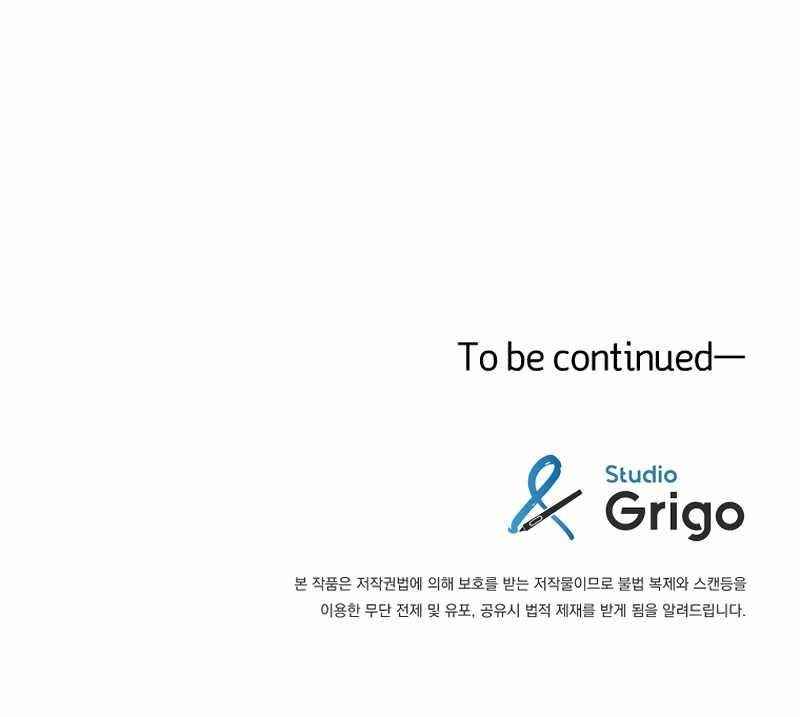 To be continued—

Studio
Grigo

본 작품은 저작권법에 의해 보호를 받는 저작물이므로 불법 복제와 스캔등을 이용한 무단 전제 및 유포, 공유시 법적 제재를 받게 됨을 알려드립니다.